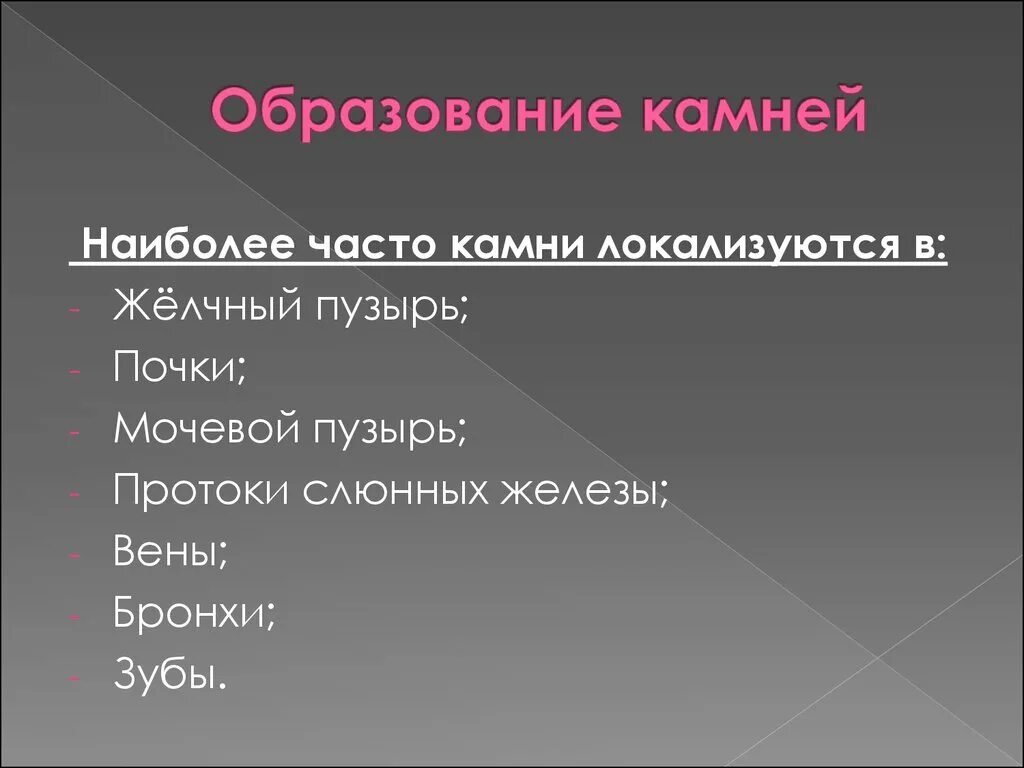 Образование камней

Наиболее часто камни локализуются в:
- Жёлчный пузырь;
- Почки;
- Мочевой пузырь;
- Протоки слюнных железы;
- Вены;
- Бронхи;
- Зубы.